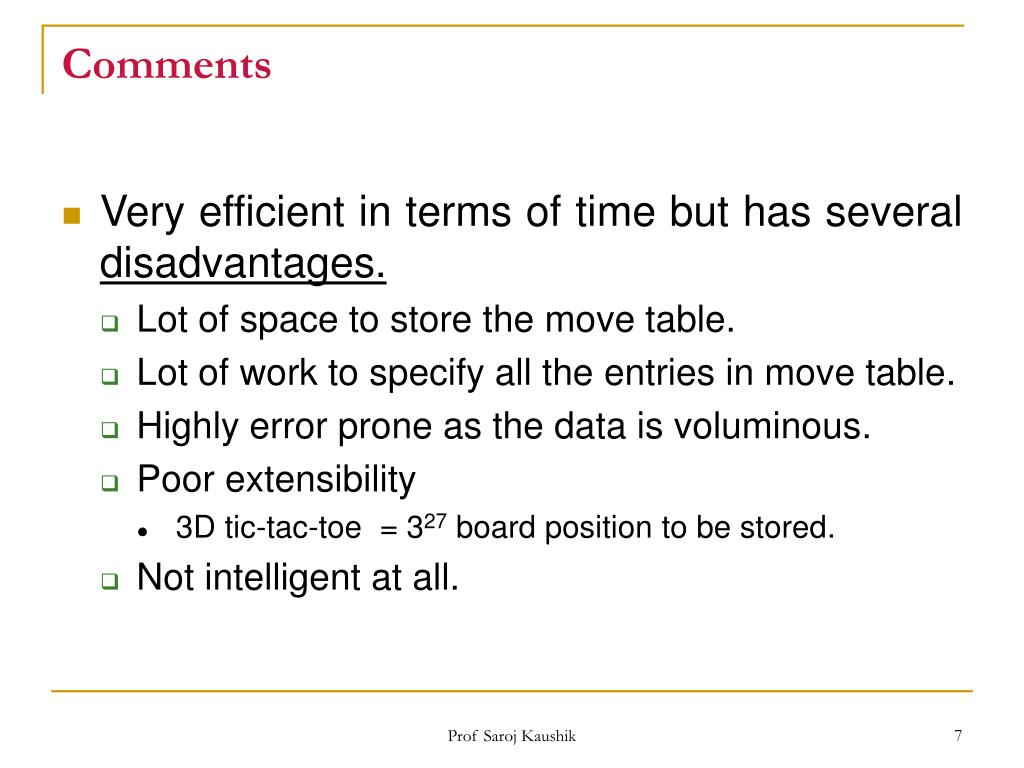 Comments

Very efficient in terms of time but has several disadvantages.

Lot of space to store the move table.

Lot of work to specify all the entries in move table.

Highly error prone as the data is voluminous.

Poor extensibility

3D tic-tac-toe = $3^{27}$ board position to be stored.

Not intelligent at all.

Prof Saroj Kaushik

7